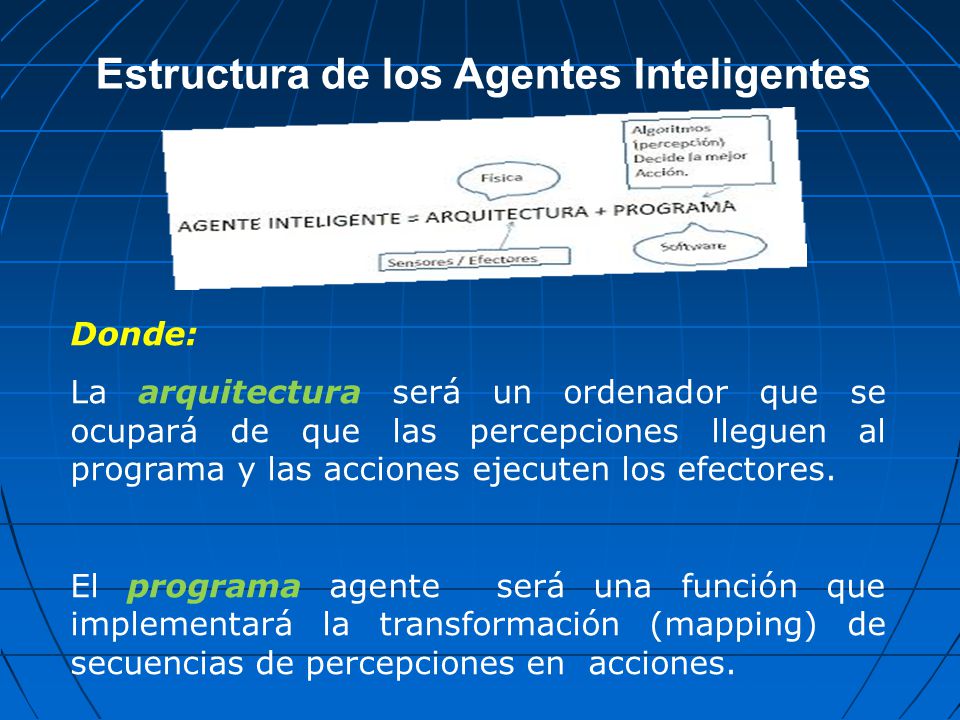 Estructura de los Agentes Inteligentes

Algoritmos (percepción) Decide la mejor Acción.

Física

AGENTE INTELIGENTE = ARQUITECTURA + PROGRAMA

Sensores / Efectores

Software

Donde:

La arquitectura será un ordenador que se ocupará de que las percepciones lleguen al programa y las acciones ejecuten los efectores.

El programa agente será una función que implementará la transformación (mapping) de secuencias de percepciones en acciones.